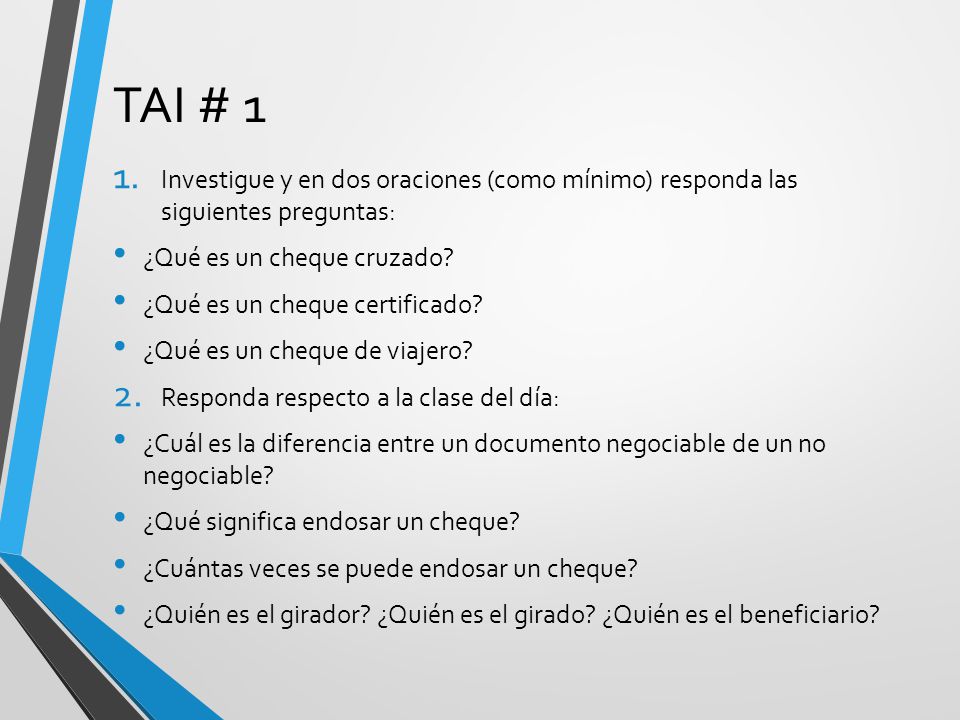 TAI # 1

1. Investigue y en dos oraciones (como mínimo) responda las siguientes preguntas:

• ¿Qué es un cheque cruzado?

• ¿Qué es un cheque certificado?

• ¿Qué es un cheque de viajero?

2. Responda respecto a la clase del día:

• ¿Cuál es la diferencia entre un documento negociable de un no negociable?

• ¿Qué significa endosar un cheque?

• ¿Cuántas veces se puede endosar un cheque?

• ¿Quién es el girador? ¿Quién es el girado? ¿Quién es el beneficiario?